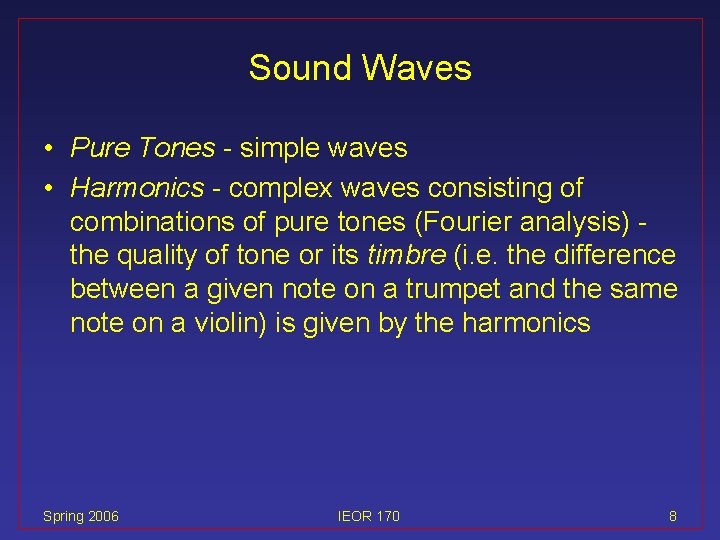 Sound Waves

• Pure Tones - simple waves
• Harmonics - complex waves consisting of combinations of pure tones (Fourier analysis) - the quality of tone or its timbre (i.e. the difference between a given note on a trumpet and the same note on a violin) is given by the harmonics

Spring 2006

IEOR 170

8